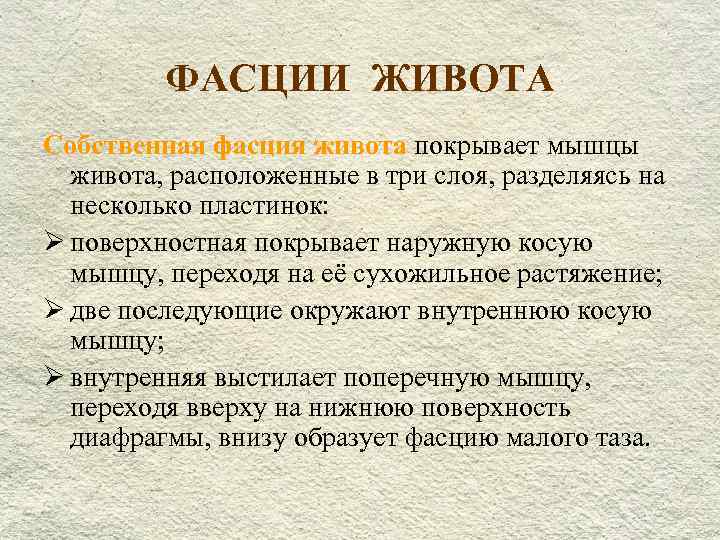 ФАСЦИИ ЖИВОТА

Собственная фасция живота покрывает мышцы живота, расположенные в три слоя, разделяясь на несколько пластинок:

➢ поверхностная покрывает наружную косую мышцу, переходя на её сухожильное растяжение;

➢ две последующие окружают внутреннюю косую мышцу;

➢ внутренняя выстилает поперечную мышцу, переходя вверху на нижнюю поверхность диафрагмы, внизу образует фасцию малого таза.